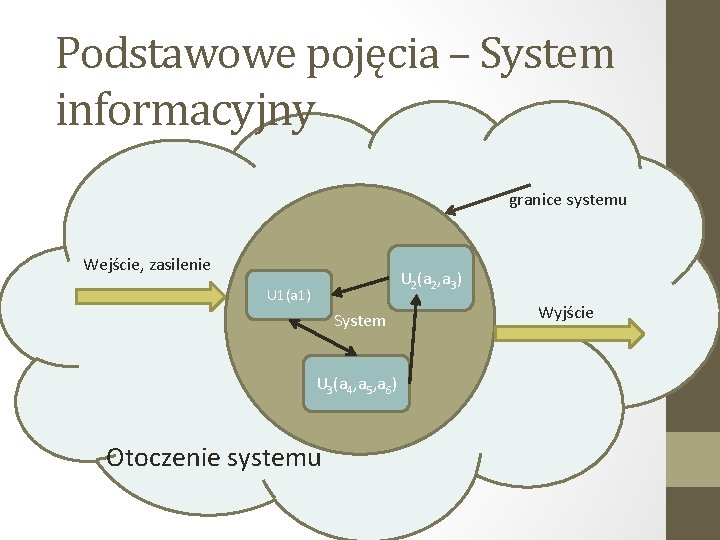 Podstawowe pojęcia – System informacyjny

granice systemu

Wejście, zasilenie

U1(a1)

$U_2(a_2, a_3)$

System

Wyjście

$U_3(a_4, a_5, a_6)$

Otoczenie systemu